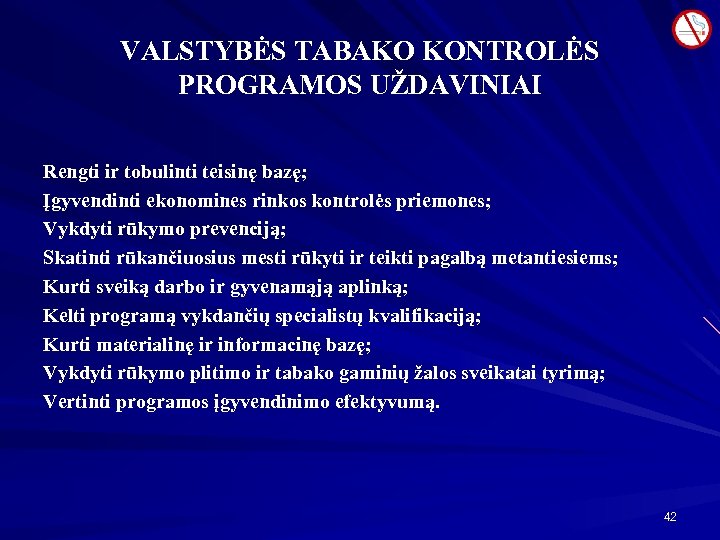 VALSTYBĖS TABAKO KONTROLĖS PROGRAMOS UŽDAVINIAI

Rengti ir tobulinti teisinę bazę;
Įgyvendinti ekonomines rinkos kontrolės priemones;
Vykdyti rūkymo prevenciją;
Skatinti rūkančiuosius mesti rūkyti ir teikti pagalbą metantiesiems;
Kurti sveiką darbo ir gyvenamąją aplinką;
Kelti programą vykdančių specialistų kvalifikaciją;
Kurti materialinę ir informacinę bazę;
Vykdyti rūkymo plitimo ir tabako gaminių žalos sveikatai tyrimą;
Vertinti programos įgyvendinimo efektyvumą.

42